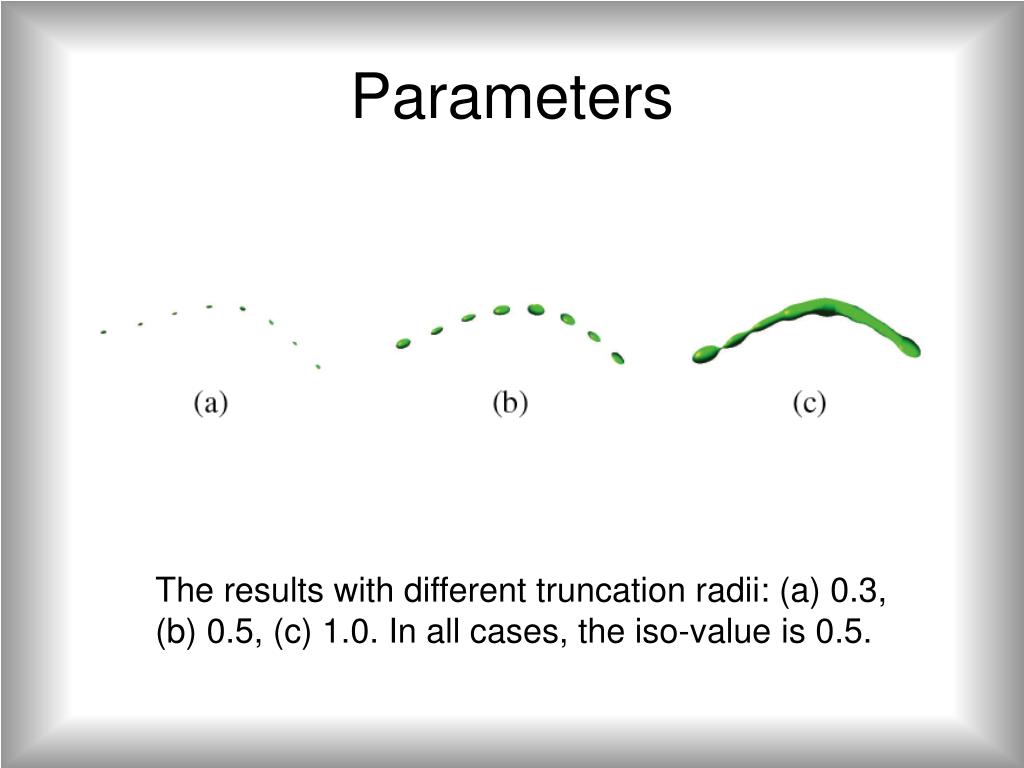 Parameters

(a)

(b)

(c)

The results with different truncation radii: (a) 0.3, (b) 0.5, (c) 1.0. In all cases, the iso-value is 0.5.